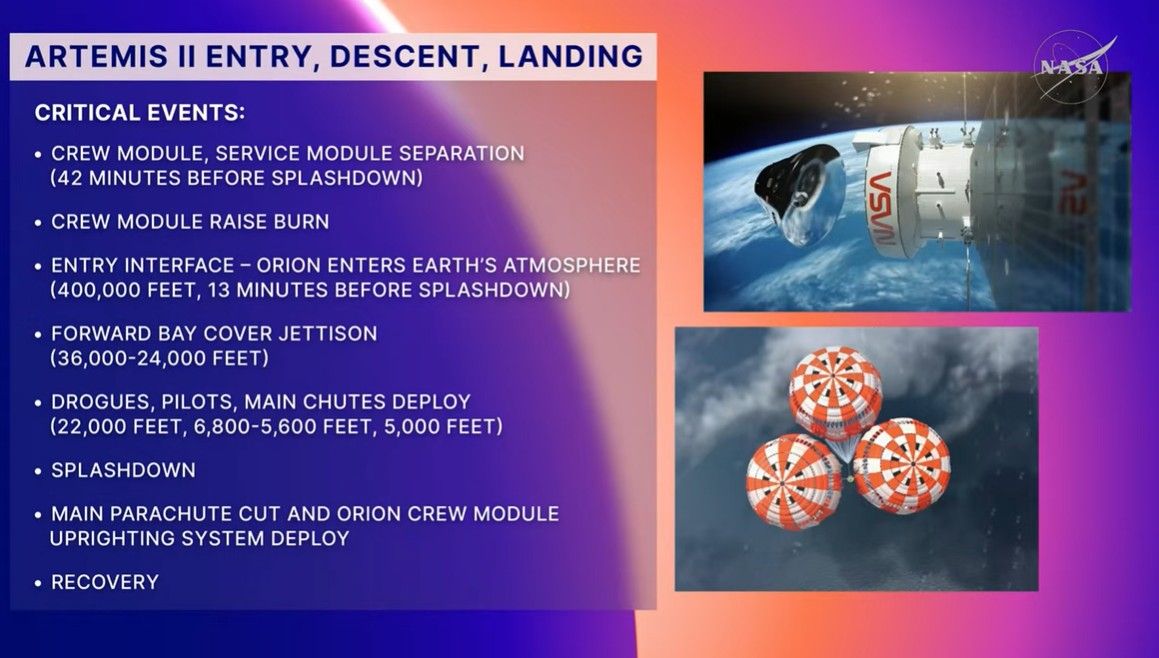 ARTEMIS II ENTRY, DESCENT, LANDING

CRITICAL EVENTS:

• CREW MODULE, SERVICE MODULE SEPARATION (42 MINUTES BEFORE SPLASHDOWN)

• CREW MODULE RAISE BURN

• ENTRY INTERFACE – ORION ENTERS EARTH'S ATMOSPHERE (400,000 FEET, 13 MINUTES BEFORE SPLASHDOWN)

• FORWARD BAY COVER JETTISON (36,000-24,000 FEET)

• DROGUES, PILOTS, MAIN CHUTES DEPLOY (22,000 FEET, 6,800-5,600 FEET, 5,000 FEET)

• SPLASHDOWN

• MAIN PARACHUTE CUT AND ORION CREW MODULE UPRIGHTING SYSTEM DEPLOY

• RECOVERY

NASA

NASA